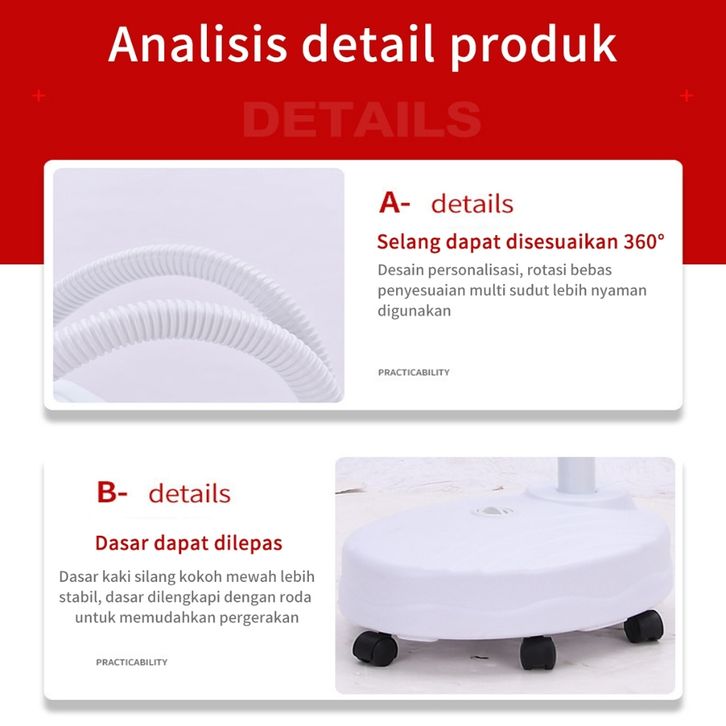 Analisis detail produk

DETAILS

A- details

Selang dapat disesuaikan 360°

Desain personalisasi, rotasi bebas penyesuaian multi sudut lebih nyaman digunakan

PRACTICABILITY

B- details

Dasar dapat dilepas

Dasar kaki silang kokoh mewah lebih stabil, dasar dilengkapi dengan roda untuk memudahkan pergerakan

PRACTICABILITY